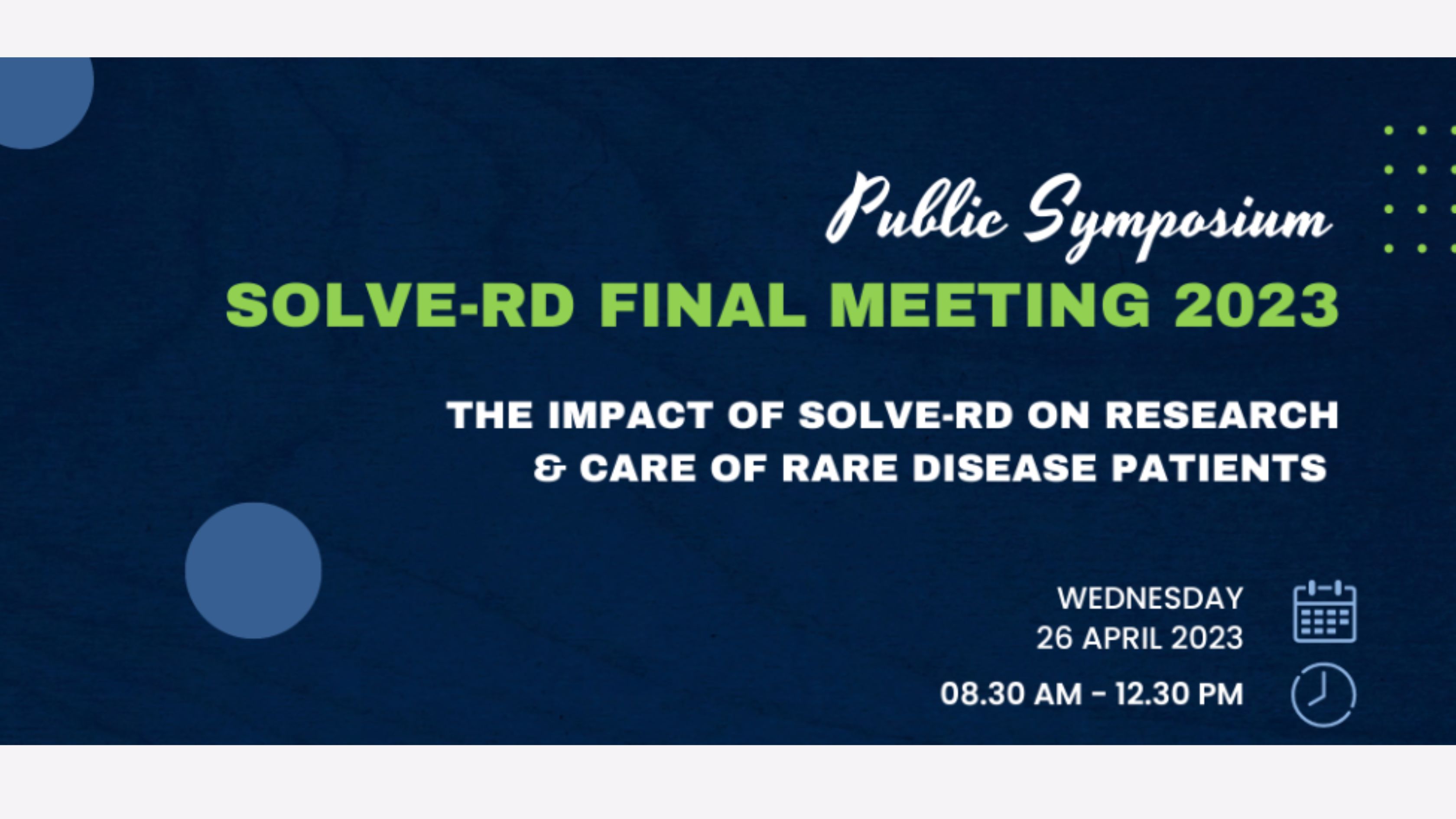 Public Symposium

SOLVE-RD FINAL MEETING 2023

THE IMPACT OF SOLVE-RD ON RESEARCH & CARE OF RARE DISEASE PATIENTS

WEDNESDAY
26 APRIL 2023

08.30 AM - 12.30 PM